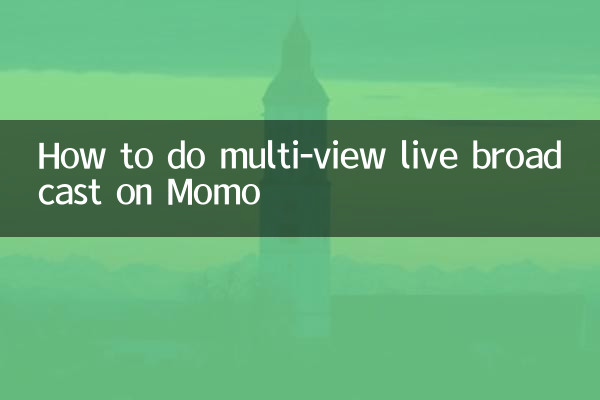 How to do multi-view live broad cast on Momo